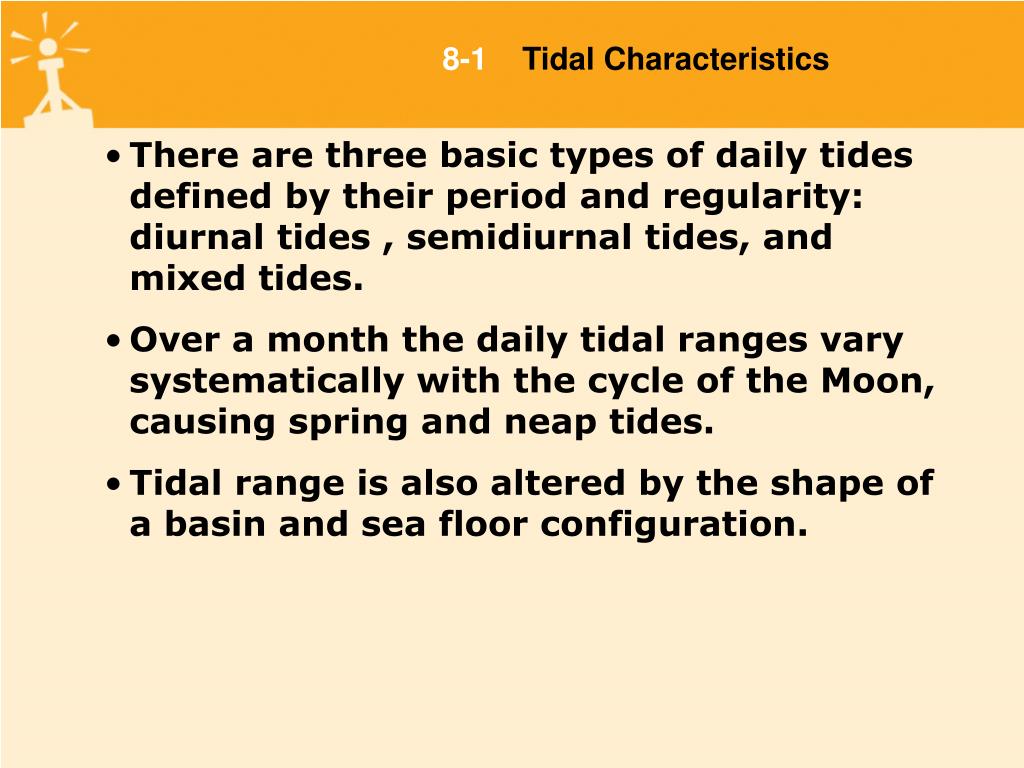 8-1 Tidal Characteristics

• There are three basic types of daily tides defined by their period and regularity: diurnal tides , semidiurnal tides, and mixed tides.

• Over a month the daily tidal ranges vary systematically with the cycle of the Moon, causing spring and neap tides.

• Tidal range is also altered by the shape of a basin and sea floor configuration.